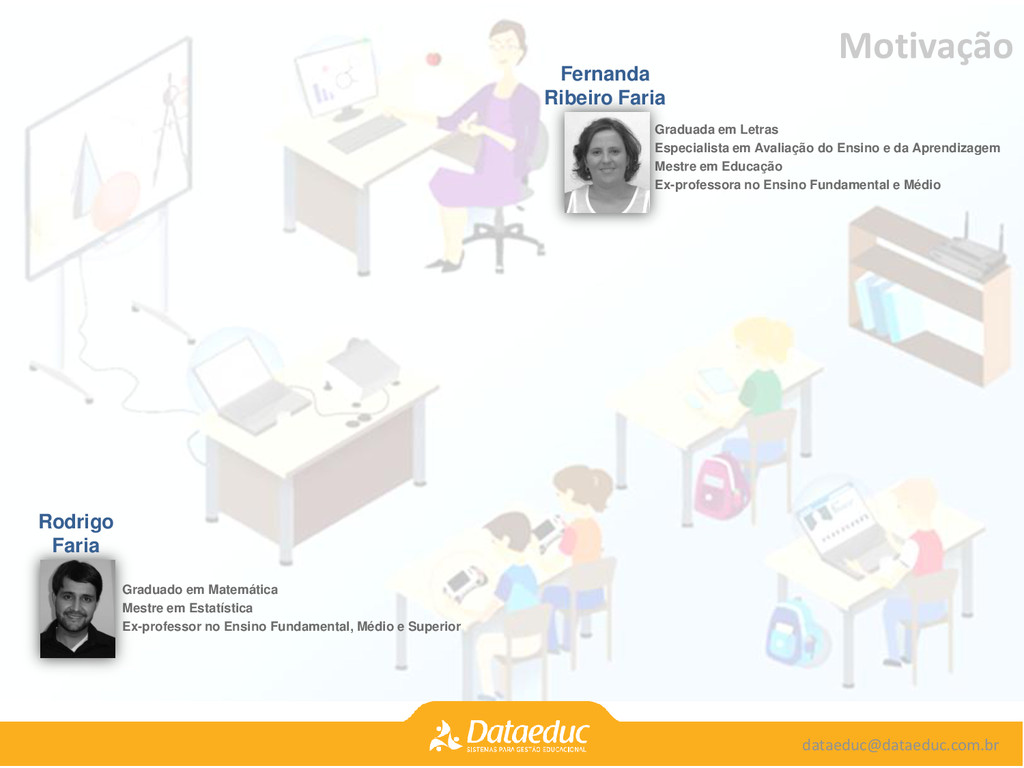 Motivação

Fernanda Ribeiro Faria

Graduada em Letras
Especialista em Avaliação do Ensino e da Aprendizagem
Mestre em Educação
Ex-professora no Ensino Fundamental e Médio

Rodrigo Faria

Graduado em Matemática
Mestre em Estatística
Ex-professor no Ensino Fundamental, Médio e Superior

Dataeduc
SISTEMAS PARA GESTÃO EDUCACIONAL

dataeduc@dataeduc.com.br